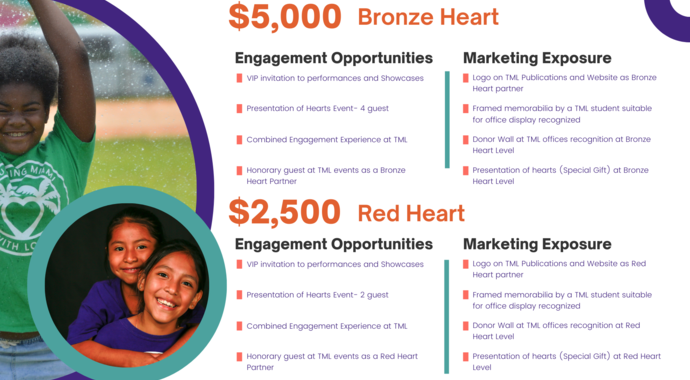 $5,000 Bronze Heart

Engagement Opportunities

VIP invitation to performances and Showcases

Presentation of Hearts Event- 4 guest

Combined Engagement Experience at TML

Honorary guest at TML events as a Bronze Heart Partner

Marketing Exposure

Logo on TML Publications and Website as Bronze Heart partner

Framed memorabilia by a TML student suitable for office display recognized

Donor Wall at TML offices recognition at Bronze Heart Level

Presentation of hearts (Special Gift) at Bronze Heart Level

$2,500 Red Heart

Engagement Opportunities

VIP invitation to performances and Showcases

Presentation of Hearts Event- 2 guest

Combined Engagement Experience at TML

Honorary guest at TML events as a Red Heart Partner

Marketing Exposure

Logo on TML Publications and Website as Red Heart partner

Framed memorabilia by a TML student suitable for office display recognized

Donor Wall at TML offices recognition at Red Heart Level

Presentation of hearts (Special Gift) at Red Heart Level

ING MIAMI
WITH LO